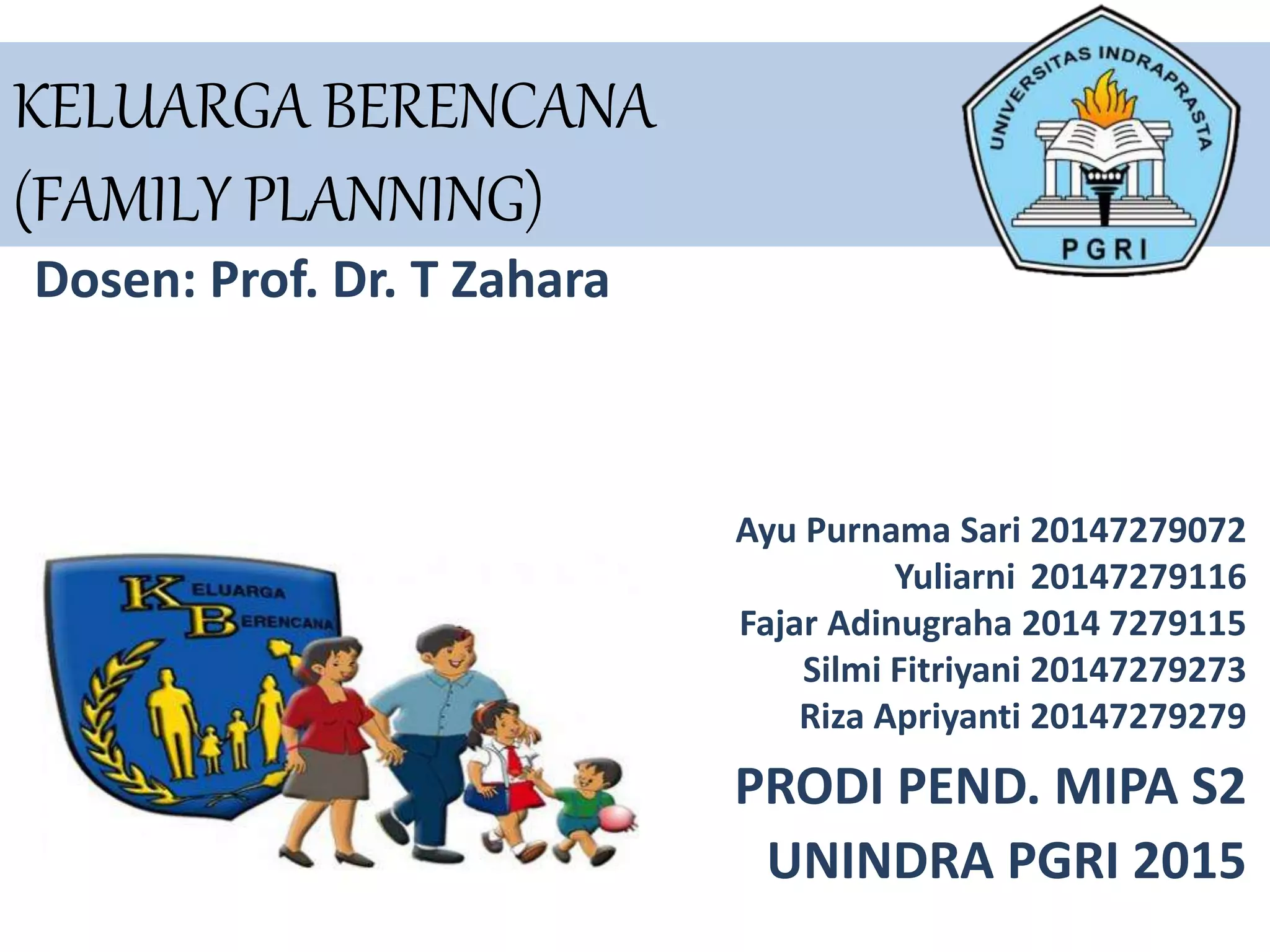 KELUARGA BERENCANA (FAMILY PLANNING)

UNIVERSITAS INDRAPRASTA
PGRI

Dosen: Prof. Dr. T Zahara

KELUARGA
BERENCANA

Ayu Purnama Sari 20147279072
Yuliarni 20147279116
Fajar Adinugraha 2014 7279115
Silmi Fitriyani 20147279273
Riza Apriyanti 20147279279

PRODI PEND. MIPA S2
UNINDRA PGRI 2015